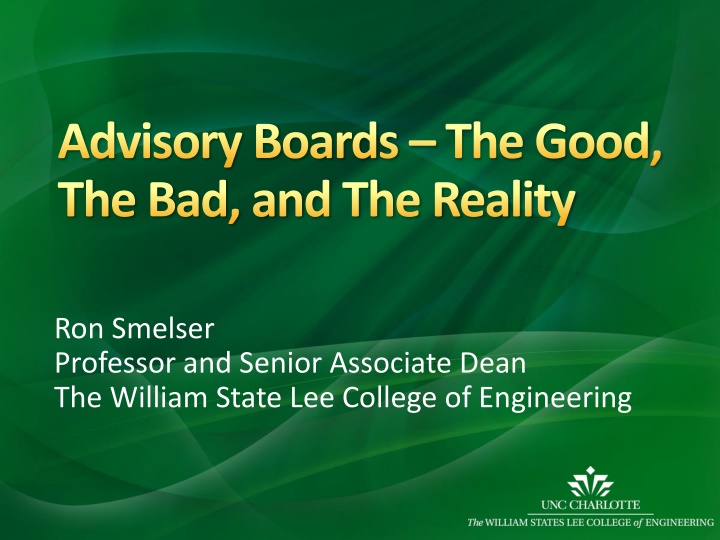 Advisory Boards – The Good, The Bad, and The Reality

Ron Smelser
Professor and Senior Associate Dean
The William State Lee College of Engineering

UNC CHARLOTTE
The WILLIAM STATES LEE COLLEGE of ENGINEERING